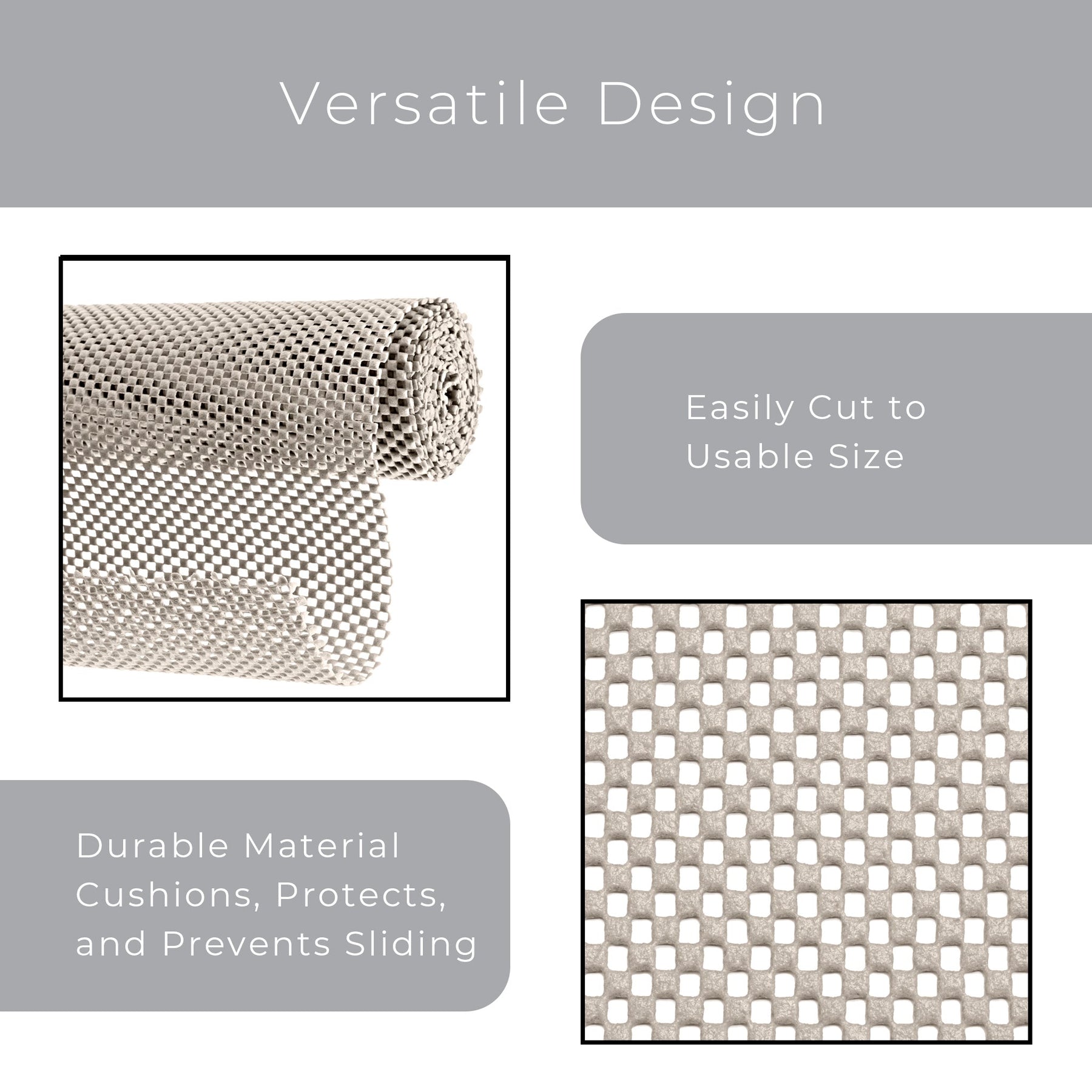 Versatile Design

Easily Cut to Usable Size

Durable Material Cushions, Protects, and Prevents Sliding